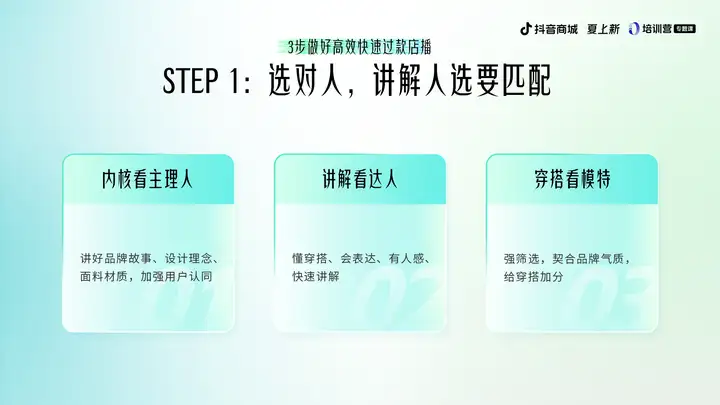 抖音商城 夏上新 培训营 专题课

3步做好高效快速过款店播

STEP 1：选对人，讲解人选要匹配

内核看主理人

讲好品牌故事、设计理念、面料材质，加强用户认同

01

讲解看达人

懂穿搭、会表达、有人感、快速讲解

02

穿搭看模特

强筛选，契合品牌气质，给穿搭加分

03